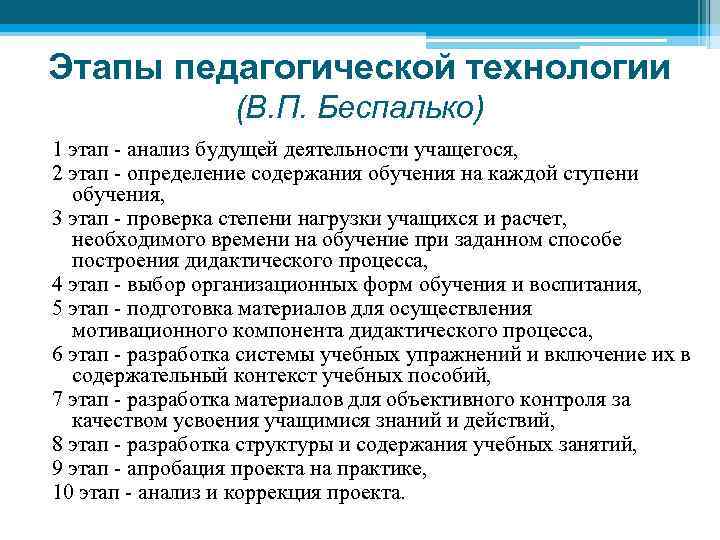 Этапы педагогической технологии (В.П. Беспалько)

1 этап - анализ будущей деятельности учащегося,
2 этап - определение содержания обучения на каждой ступени обучения,
3 этап - проверка степени нагрузки учащихся и расчет, необходимого времени на обучение при заданном способе построения дидактического процесса,
4 этап - выбор организационных форм обучения и воспитания,
5 этап - подготовка материалов для осуществления мотивационного компонента дидактического процесса,
6 этап - разработка системы учебных упражнений и включение их в содержательный контекст учебных пособий,
7 этап - разработка материалов для объективного контроля за качеством усвоения учащимися знаний и действий,
8 этап - разработка структуры и содержания учебных занятий,
9 этап - апробация проекта на практике,
10 этап - анализ и коррекция проекта.